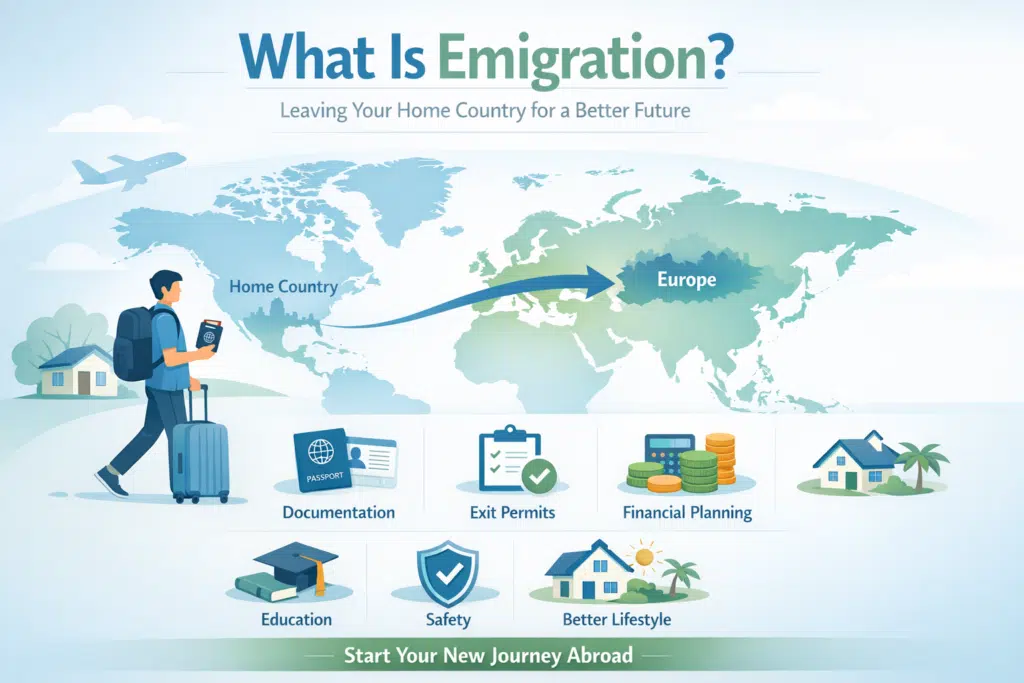 What Is Emigration?

Leaving Your Home Country for a Better Future

Home Country

Europe

PASSPORT

Documentation

Exit Permits

Financial Planning

Education

Safety

Better Lifestyle

Start Your New Journey Abroad